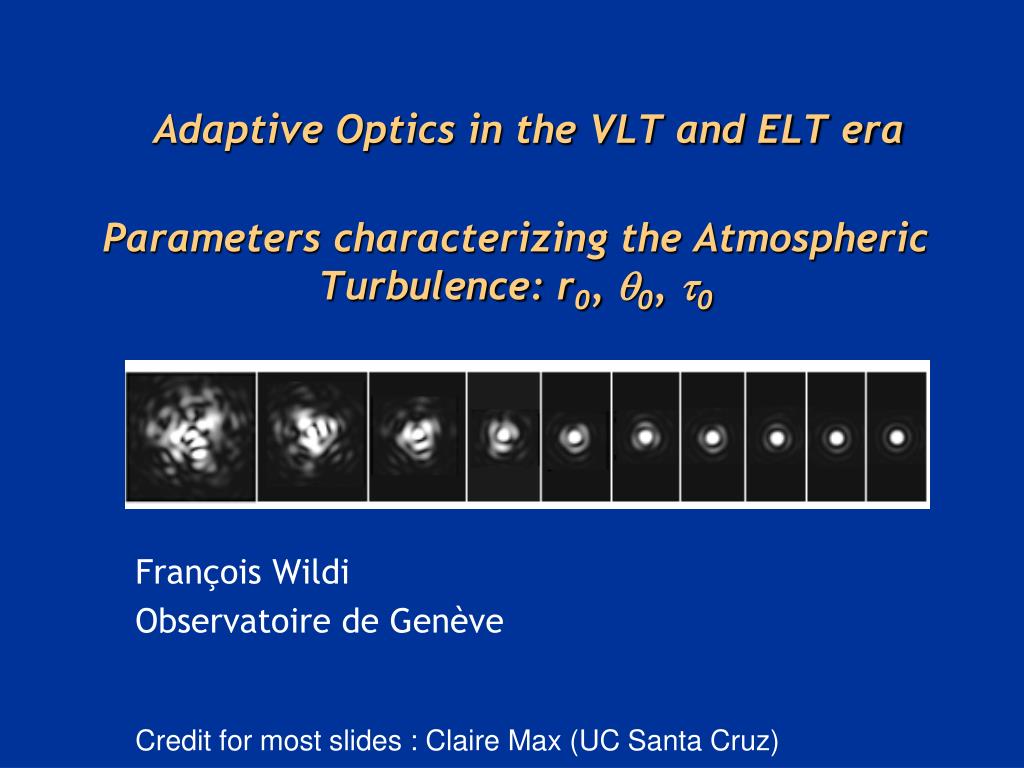 Adaptive Optics in the VLT and ELT era

Parameters characterizing the Atmospheric Turbulence: $r_0$, $\theta_0$, $\tau_0$

François Wildi
Observatoire de Genève

Credit for most slides : Claire Max (UC Santa Cruz)